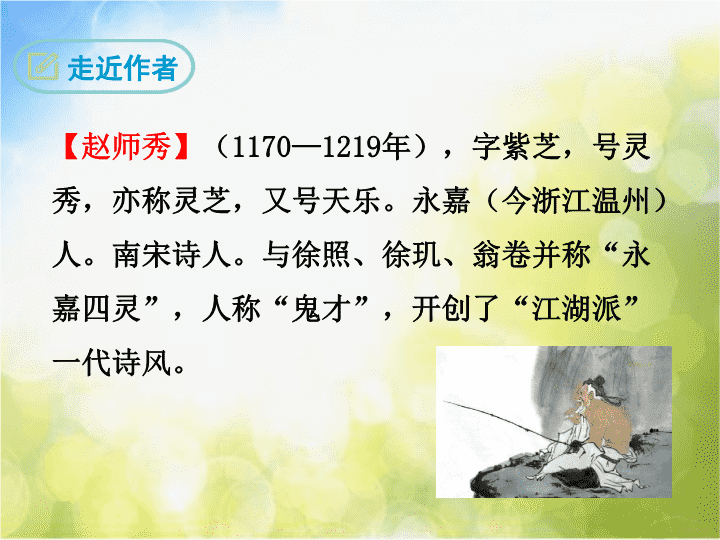 走近作者

【赵师秀】（1170—1219年），字紫芝，号灵秀，亦称灵芝，又号天乐。永嘉（今浙江温州）人。南宋诗人。与徐照、徐玑、翁卷并称“永嘉四灵”，人称“鬼才”，开创了“江湖派”一代诗风。